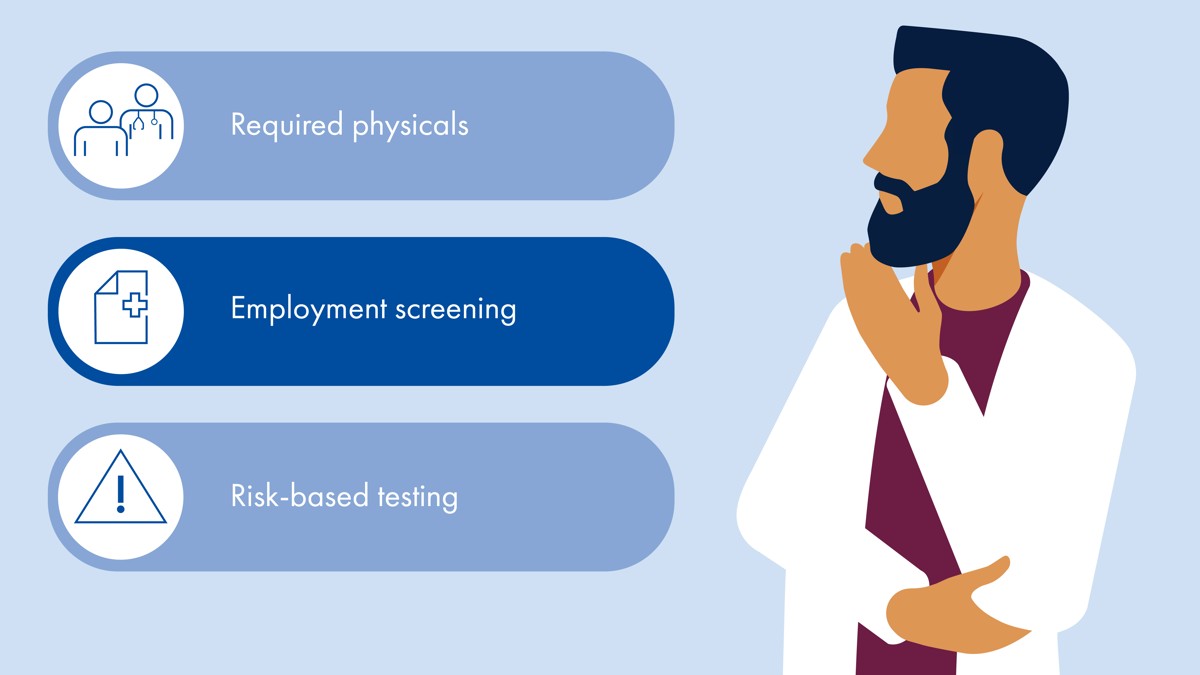 Required physicals

Employment screening

Risk-based testing